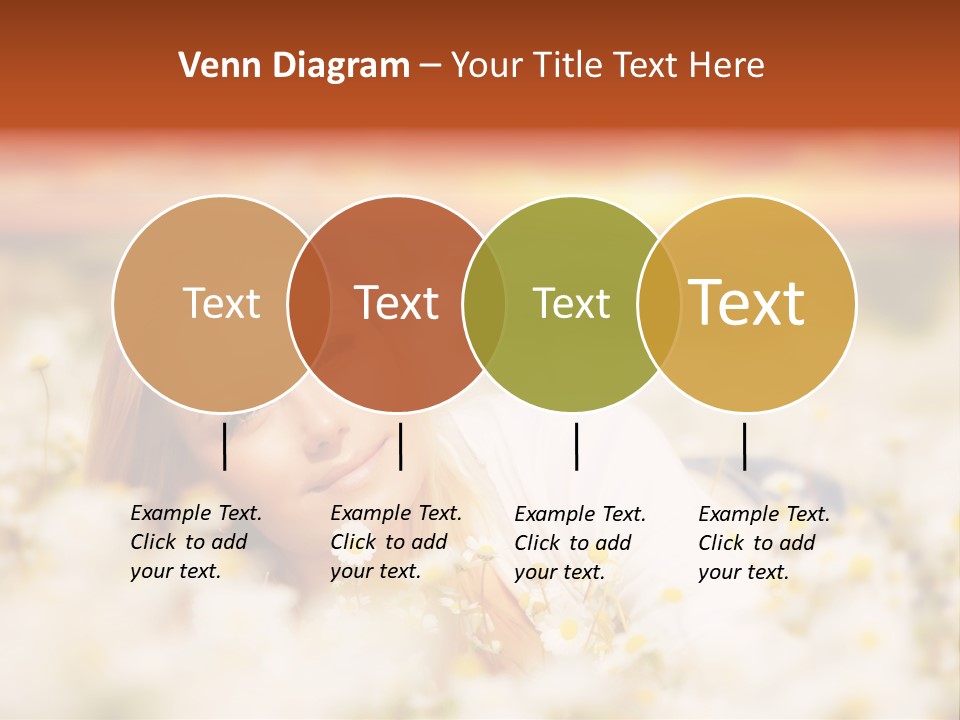 Venn Diagram – Your Title Text Here

Text

Text

Text

Text

Example Text. Click to add your text.

Example Text. Click to add your text.

Example Text. Click to add your text.

Example Text. Click to add your text.